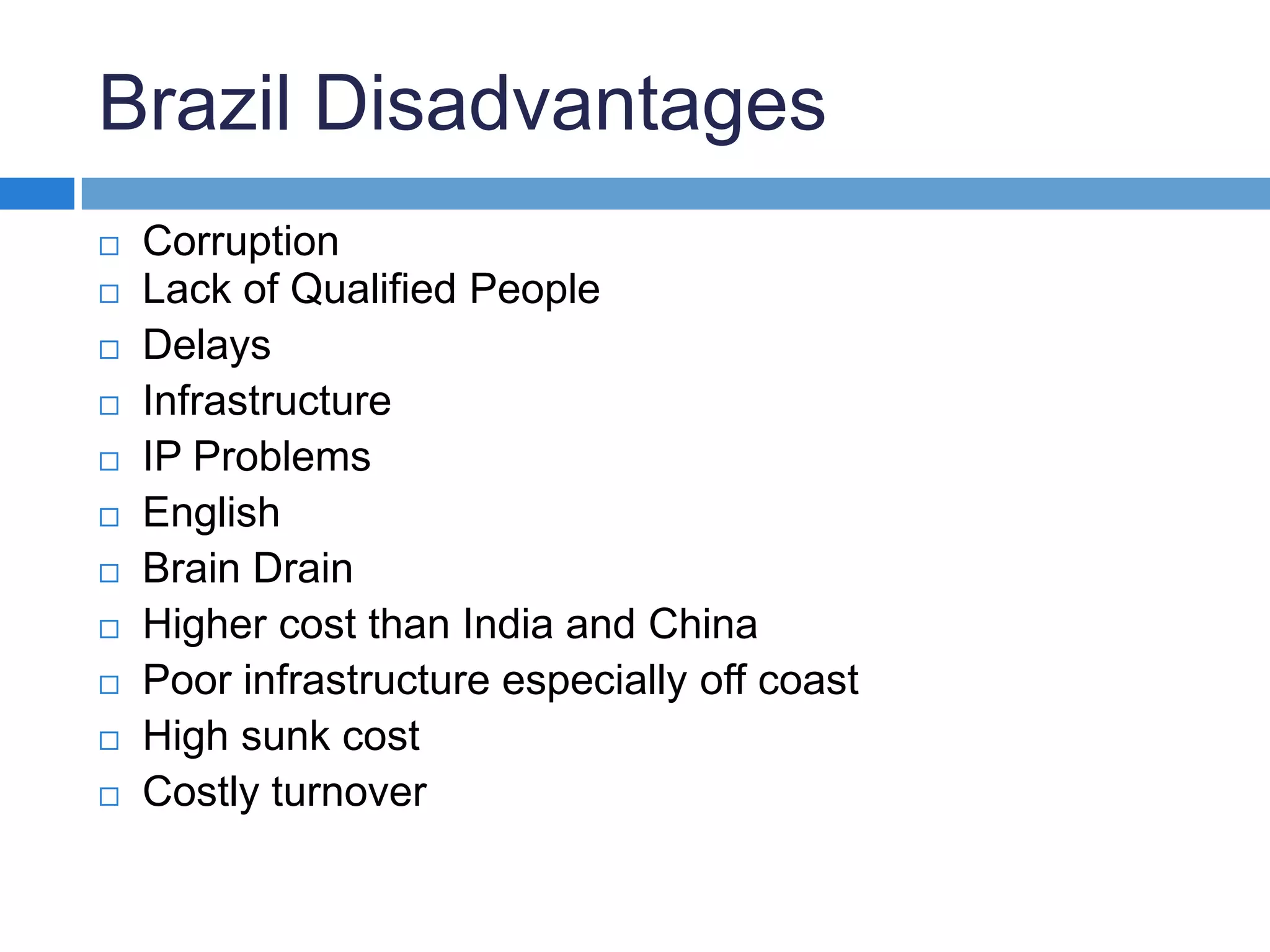 Brazil Disadvantages

- Corruption
- Lack of Qualified People
- Delays
- Infrastructure
- IP Problems
- English
- Brain Drain
- Higher cost than India and China
- Poor infrastructure especially off coast
- High sunk cost
- Costly turnover